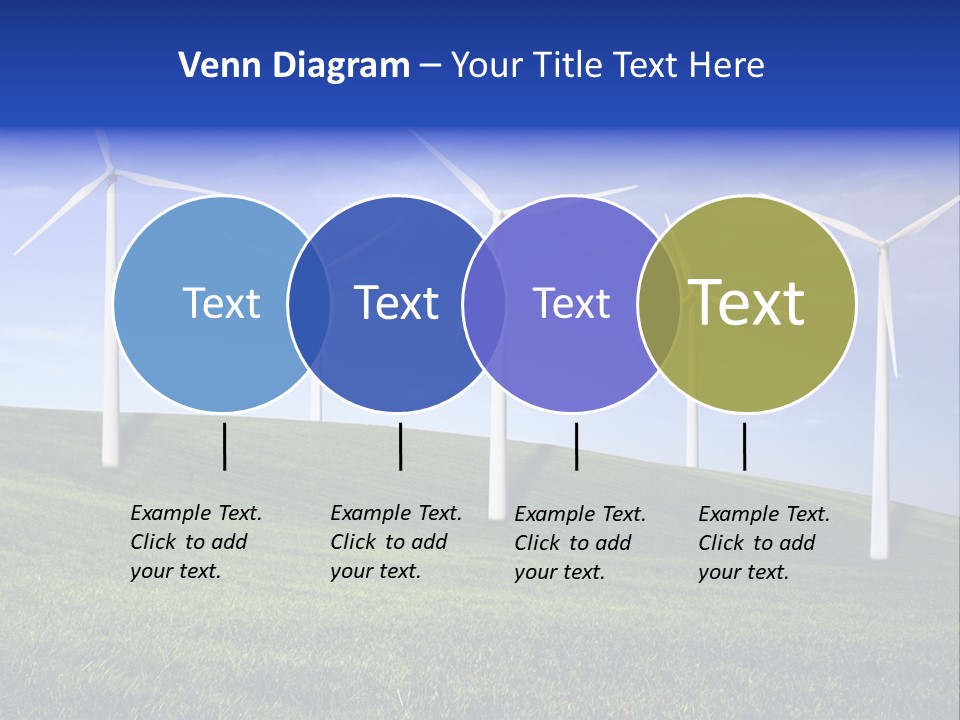 Venn Diagram – Your Title Text Here

Text

Text

Text

Text

Example Text. Click to add your text.

Example Text. Click to add your text.

Example Text. Click to add your text.

Example Text. Click to add your text.